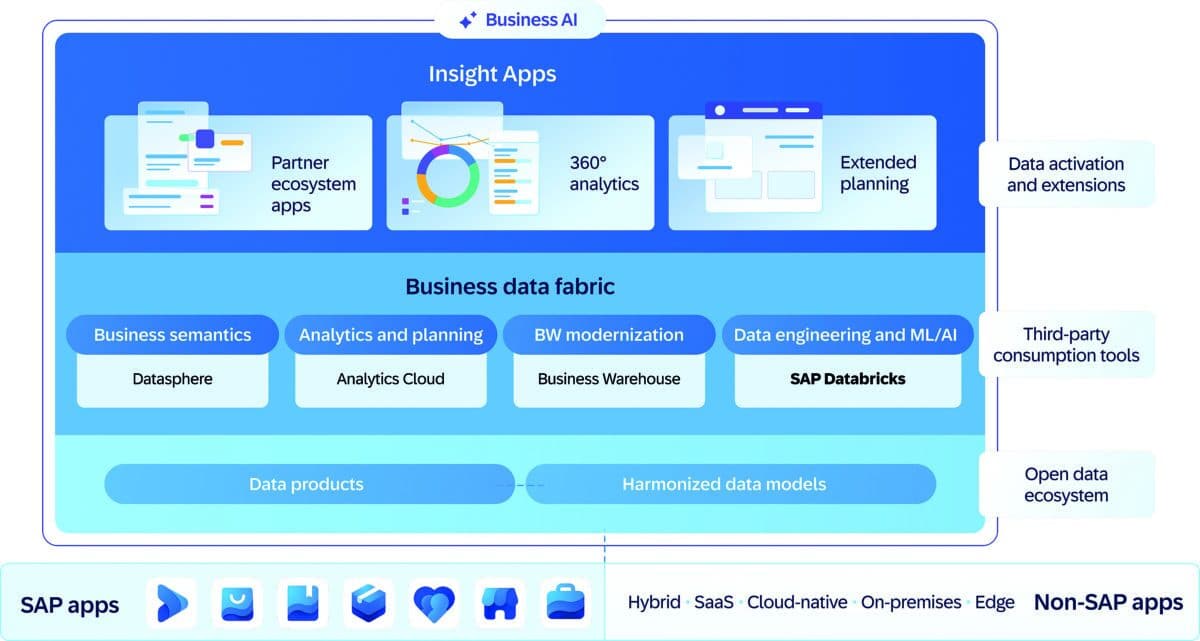 Business AI

Insight Apps

Partner ecosystem apps

360° analytics

Extended planning

Data activation and extensions

Business data fabric

Business semantics

Datasphere

Analytics and planning

Analytics Cloud

BW modernization

Business Warehouse

Data engineering and ML/AI

SAP Databricks

Third-party consumption tools

Data products

Harmonized data models

Open data ecosystem

SAP apps

Hybrid · SaaS · Cloud-native · On-premises · Edge

Non-SAP apps